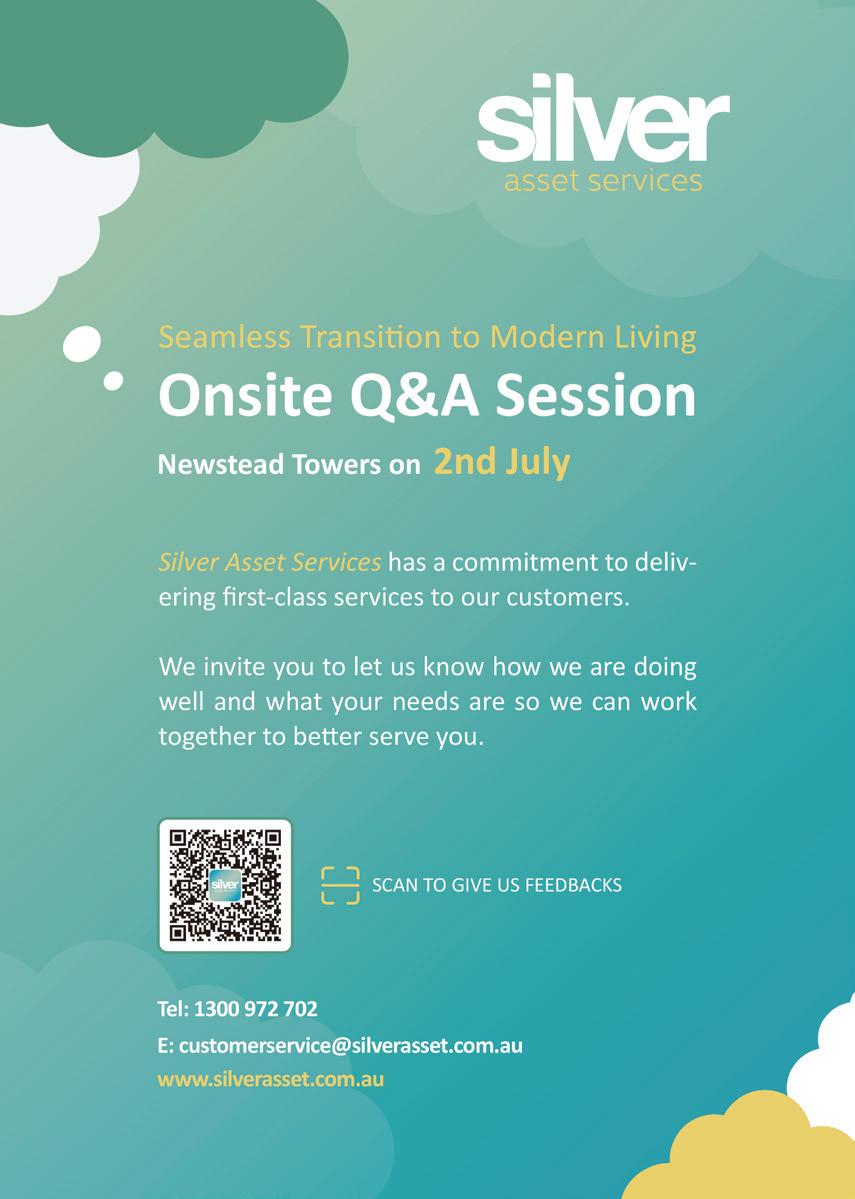 silver
asset services

Seamless Transition to Modern Living
Onsite Q&A Session
Newstead Towers on 2nd July

Silver Asset Services has a commitment to delivering first-class services to our customers.

We invite you to let us know how we are doing well and what your needs are so we can work together to better serve you.

silver

SCAN TO GIVE US FEEDBACKS

Tel: 1300 972 702
E: customerservice@silverasset.com.au
www.silverasset.com.au